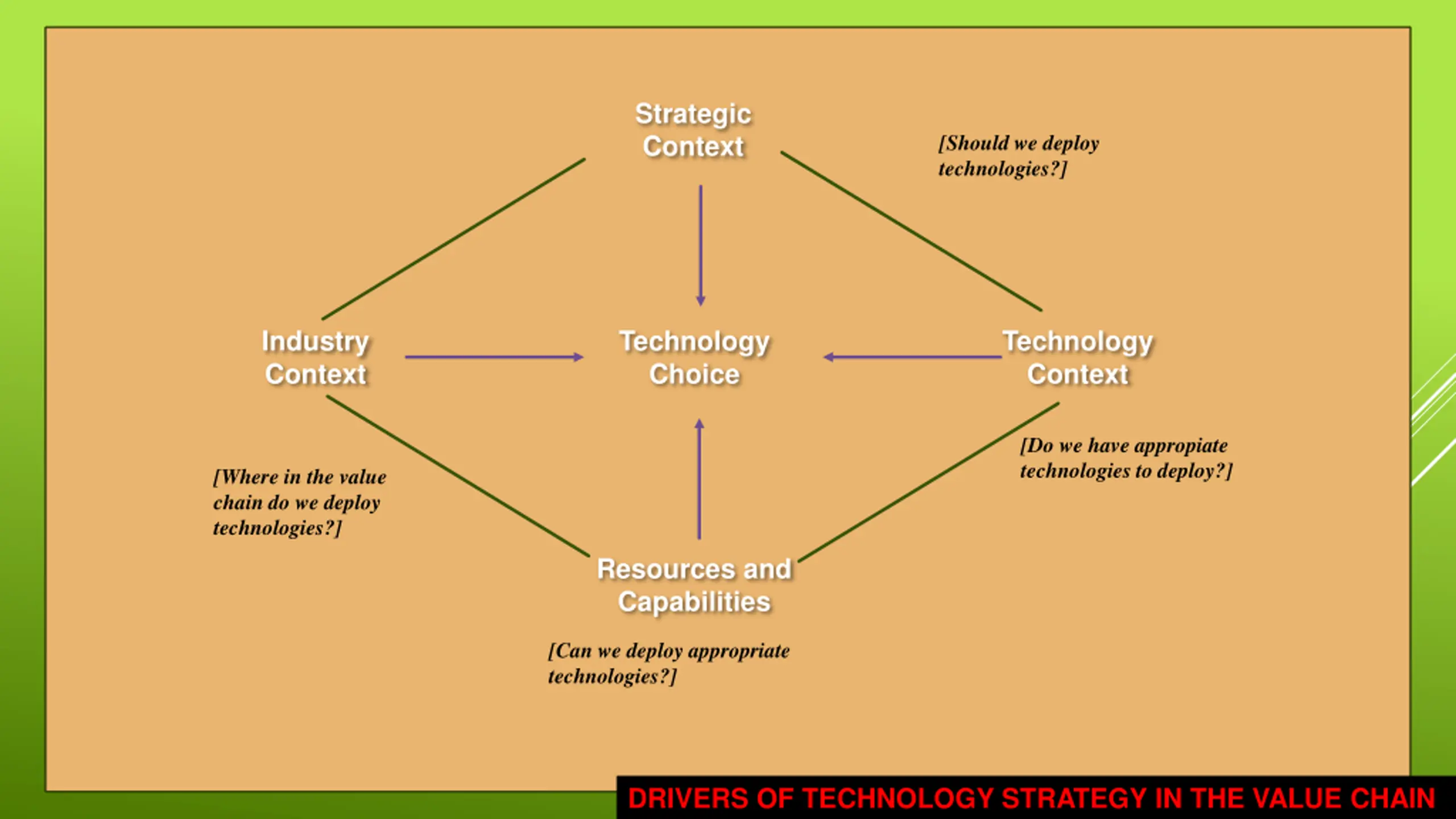 Strategic Context

[Should we deploy technologies?]

Industry Context

Technology Choice

Technology Context

[Do we have appropiate technologies to deploy?]

[Where in the value chain do we deploy technologies?]

Resources and Capabilities

[Can we deploy appropriate technologies?]

DRIVERS OF TECHNOLOGY STRATEGY IN THE VALUE CHAIN